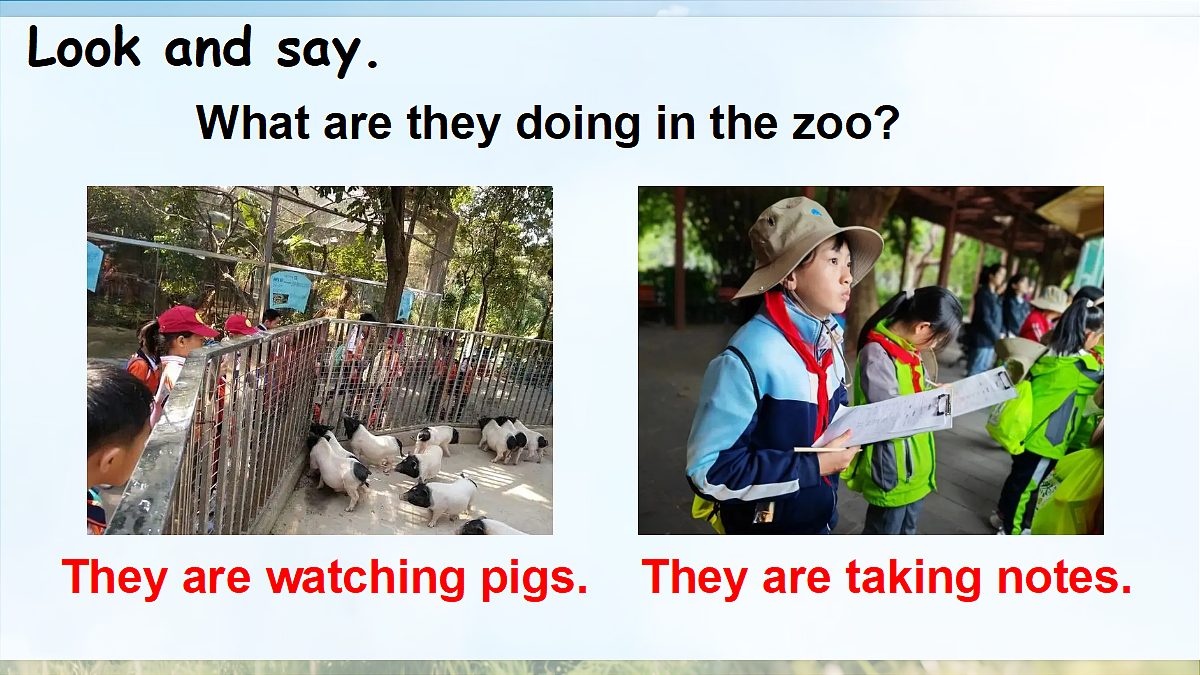 Look and say.

What are they doing in the zoo?

They are watching pigs.

They are taking notes.